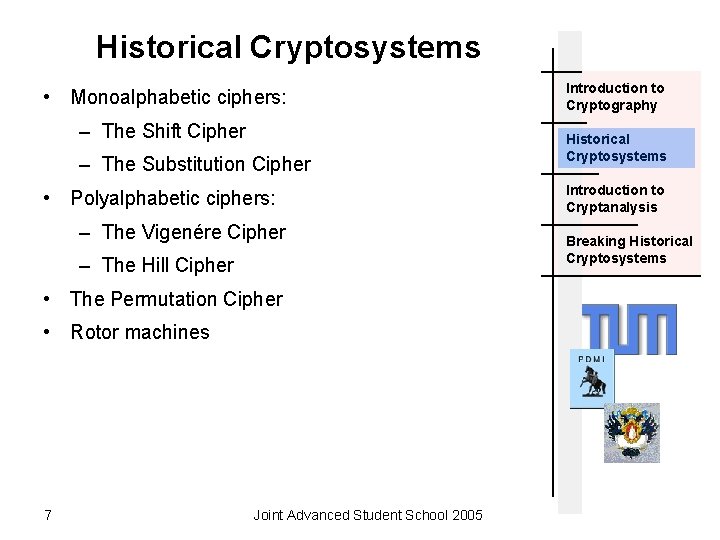 Historical Cryptosystems

• Monoalphabetic ciphers:
– The Shift Cipher
– The Substitution Cipher
• Polyalphabetic ciphers:
– The Vigenére Cipher
– The Hill Cipher
• The Permutation Cipher
• Rotor machines

Introduction to Cryptography
Historical Cryptosystems
Introduction to Cryptanalysis
Breaking Historical Cryptosystems

TUM
PDMI

7
Joint Advanced Student School 2005